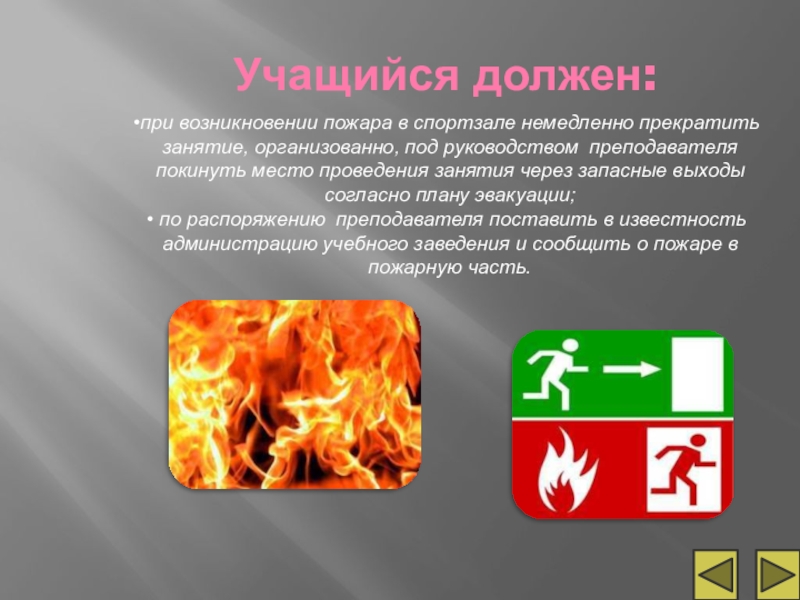 Учащийся должен:

•при возникновении пожара в спортзале немедленно прекратить занятие, организованно, под руководством преподавателя покинуть место проведения занятия через запасные выходы согласно плану эвакуации;

• по распоряжению преподавателя поставить в известность администрацию учебного заведения и сообщить о пожаре в пожарную часть.